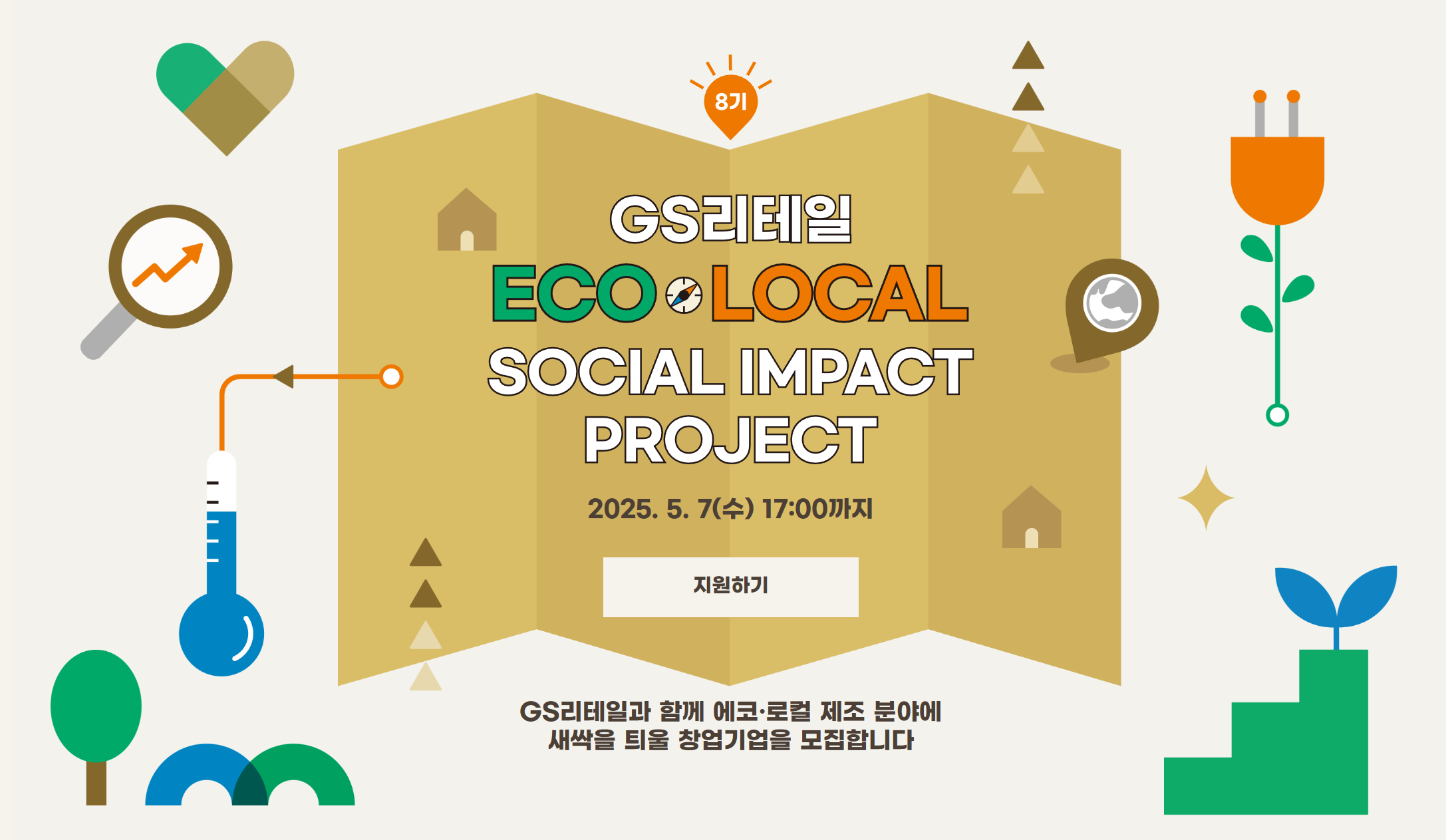 8기

GS리테일

ECO LOCAL

SOCIAL IMPACT PROJECT

2025. 5. 7(수) 17:00까지

지원하기

GS리테일과 함께 에코·로컬 제조 분야에
새싹을 틔울 창업기업을 모집합니다